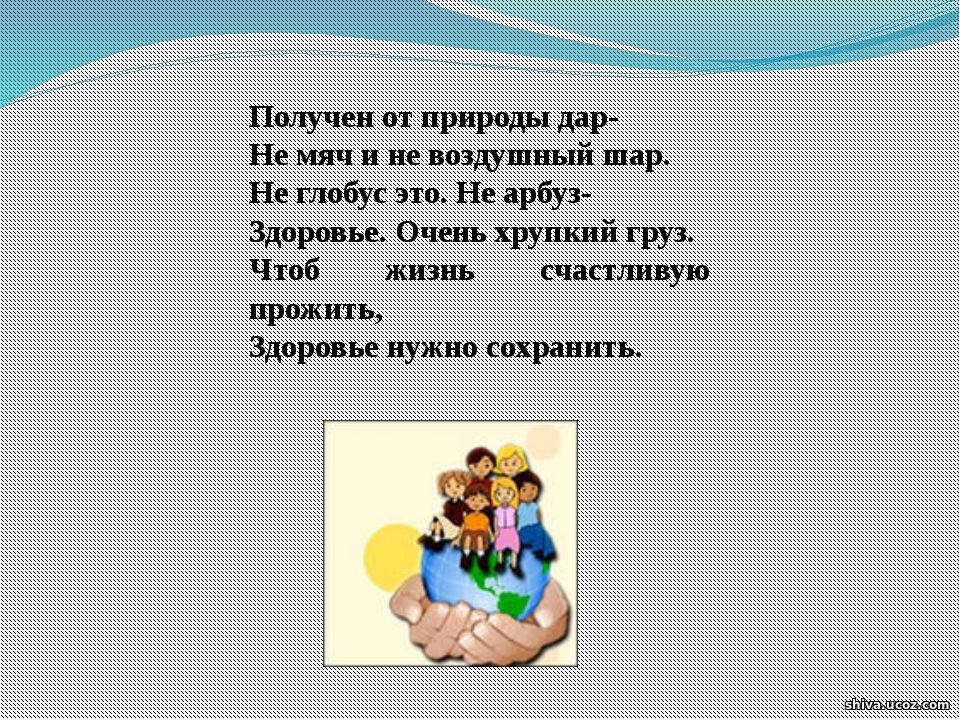 Получен от природы дар-
Не мяч и не воздушный шар.
Не глобус это. Не арбуз-
Здоровье. Очень хрупкий груз.
Чтоб жизнь счастливую прожить,
Здоровье нужно сохранить.

shiva.ucoz.com